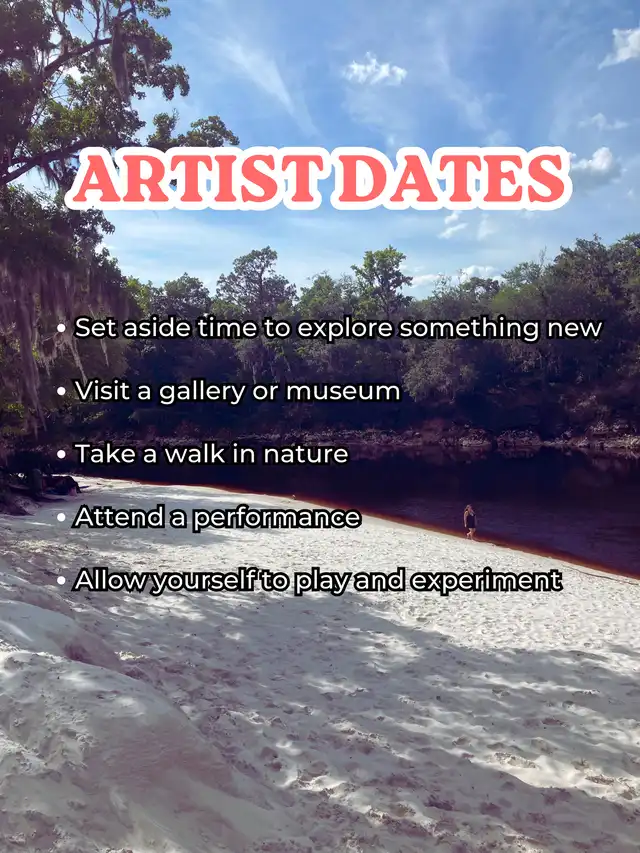 ARTIST DATES

• Set aside time to explore something new
• Visit a gallery or museum
• Take a walk in nature
• Attend a performance
• Allow yourself to play and experiment